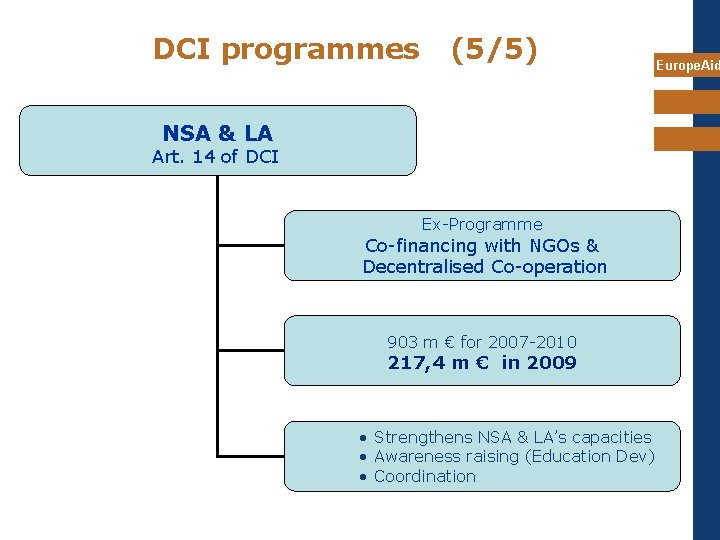 DCI programmes (5/5)

EuropeAid

NSA & LA
Art. 14 of DCI

Ex-Programme
Co-financing with NGOs & Decentralised Co-operation

903 m € for 2007-2010
217,4 m € in 2009

• Strengthens NSA & LA's capacities
• Awareness raising (Education Dev)
• Coordination